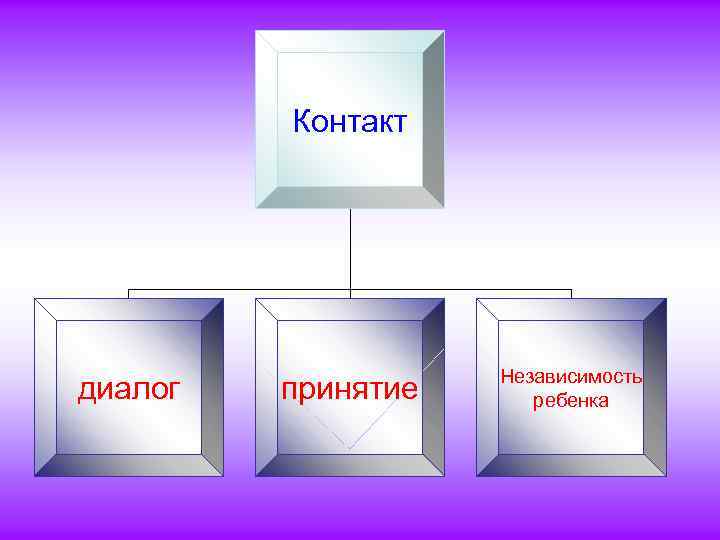 Контакт

диалог

принятие

Независимость ребенка